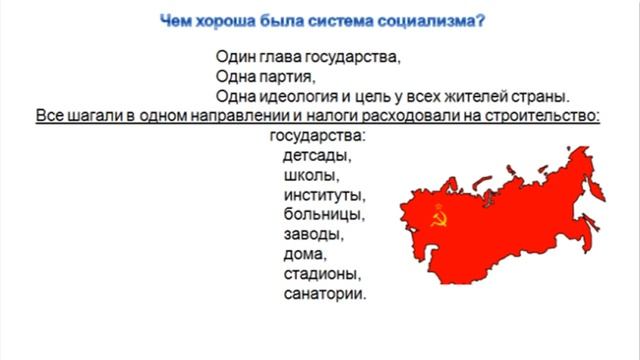 Чем хороша была система социализма?

Один глава государства,
Одна партия,
Одна идеология и цель у всех жителей страны.

Все шагали в одном направлении и налоги расходовали на строительство:

государства:
детсады,
школы,
институты,
больницы,
заводы,
дома,
стадионы,
санатории.